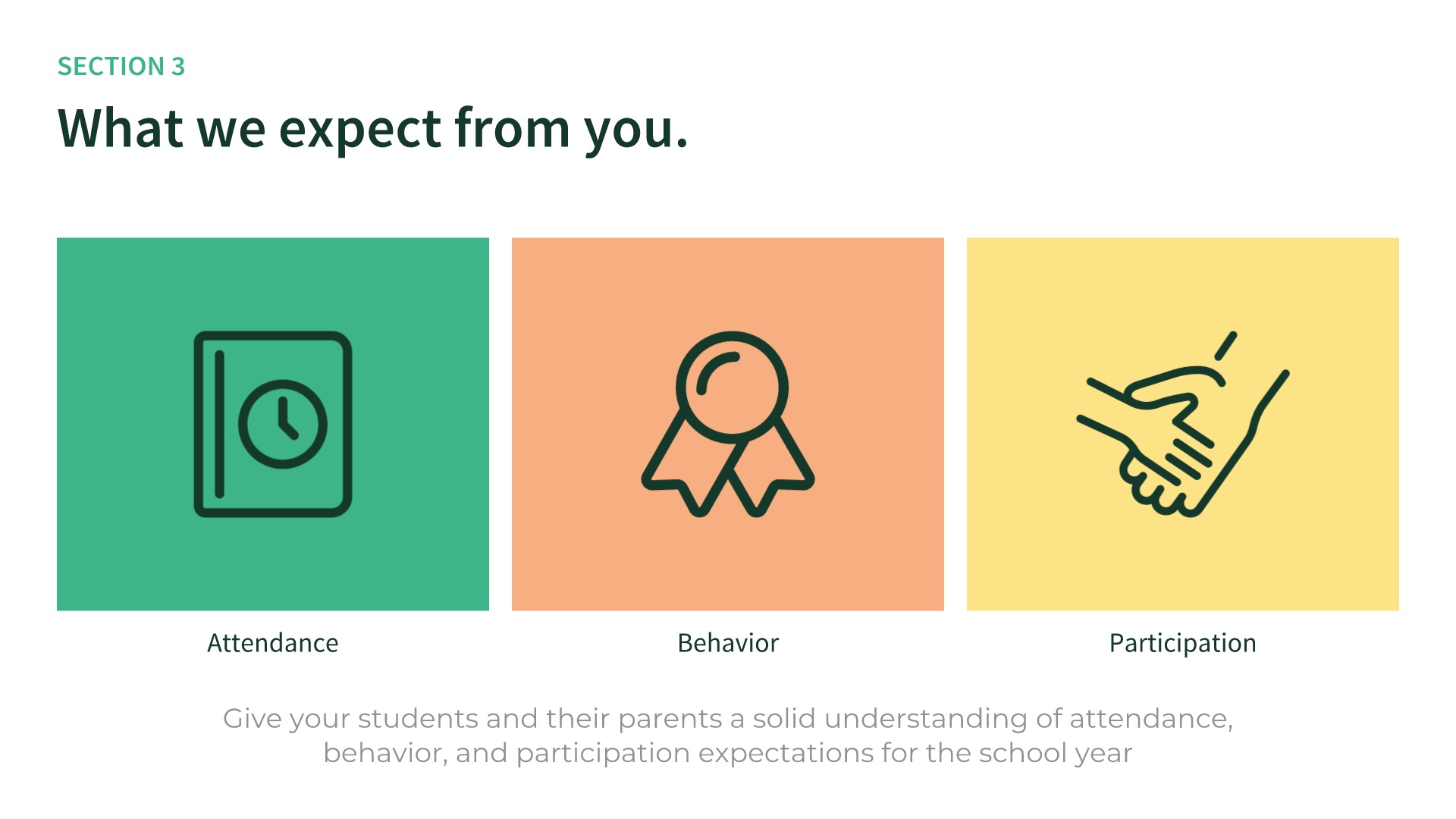 SECTION 3

What we expect from you.

Attendance

Behavior

Participation

Give your students and their parents a solid understanding of attendance, behavior, and participation expectations for the school year